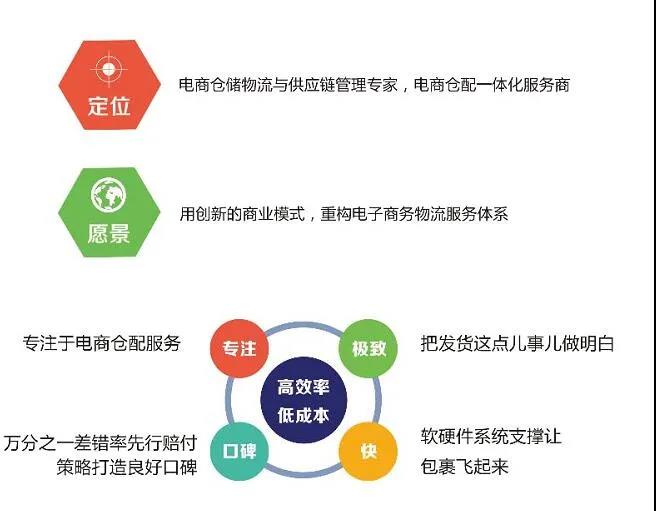 定位

电商仓储物流与供应链管理专家，电商仓配一体化服务商

愿景

用创新的商业模式，重构电子商务物流服务体系

专注于电商仓配服务

专注

极致

把发货这点儿事儿做明白

高效率
低成本

万分之一差错率先行赔付
策略打造良好口碑

口碑

快

软硬件系统支撑让
包裹飞起来